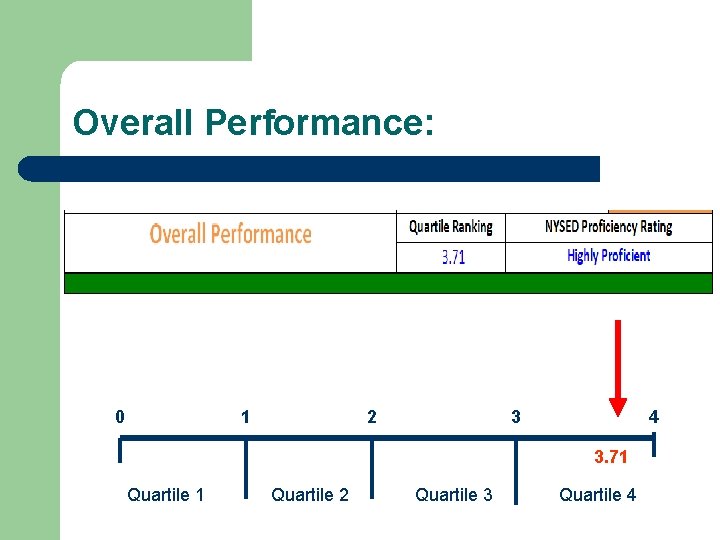 Overall Performance:

| Overall Performance | Quartile Ranking | NYSED Proficiency Rating |
|---|---|---|
| | 3.71 | Highly Proficient |

0 1 2 3 4

3.71

Quartile 1 Quartile 2 Quartile 3 Quartile 4